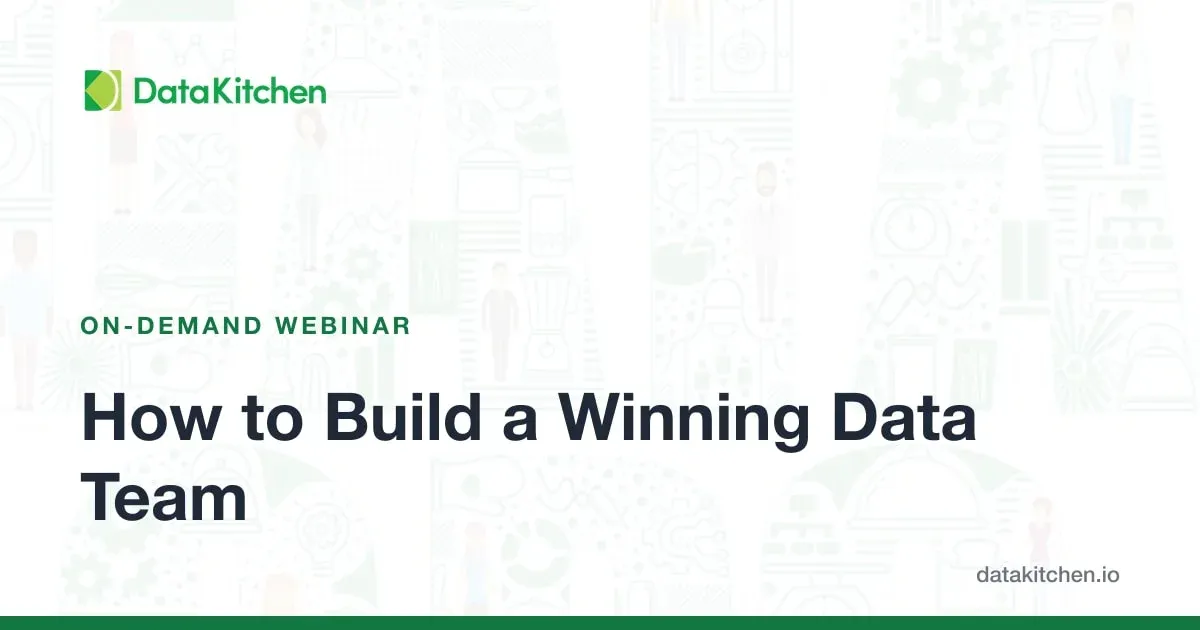 DataKitchen

ON-DEMAND WEBINAR

How to Build a Winning Data Team

datakitchen.io